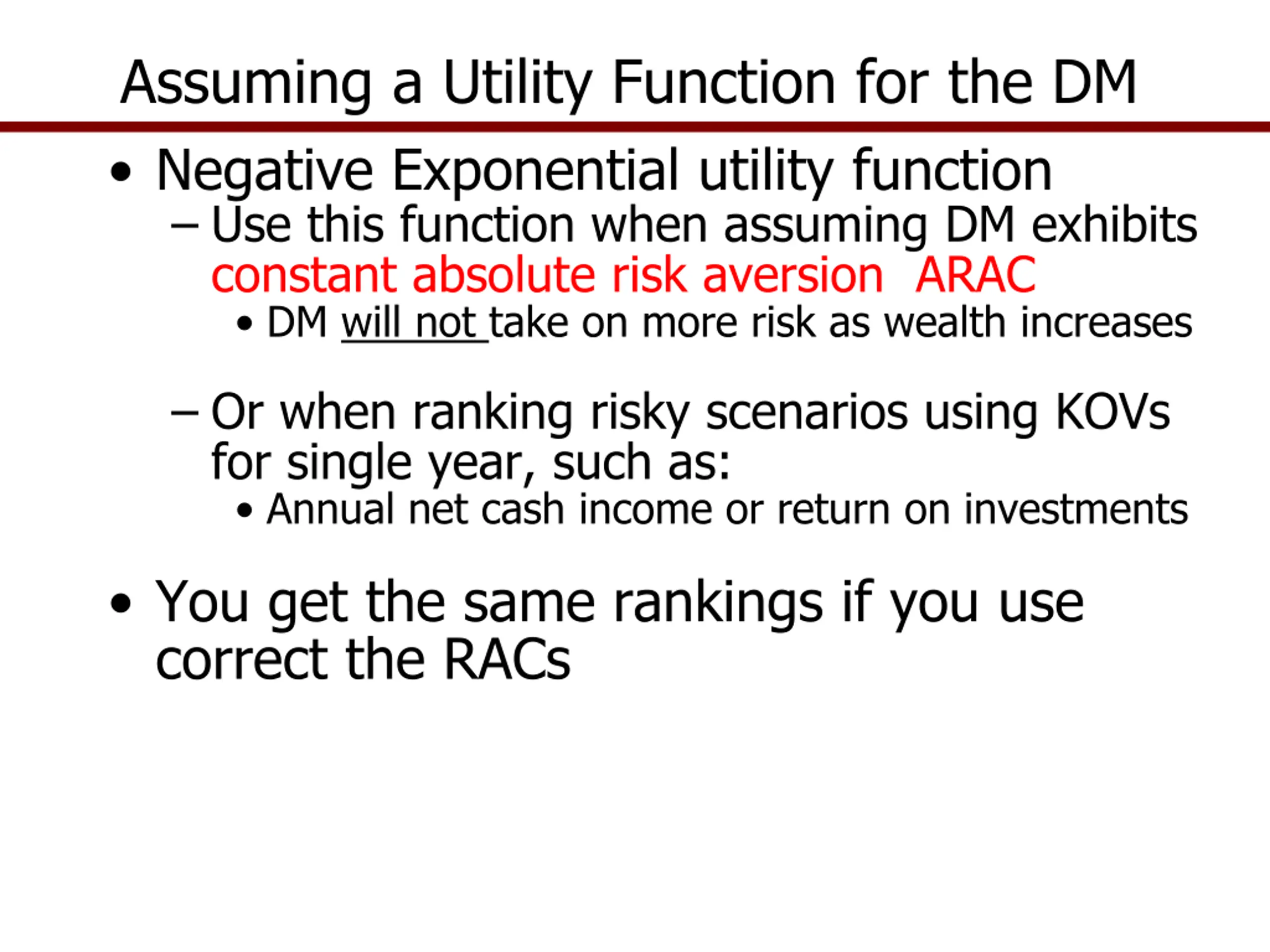 Assuming a Utility Function for the DM

• Negative Exponential utility function
– Use this function when assuming DM exhibits constant absolute risk aversion ARAC
• DM will not take on more risk as wealth increases

– Or when ranking risky scenarios using KOVs for single year, such as:
• Annual net cash income or return on investments

• You get the same rankings if you use correct the RACs